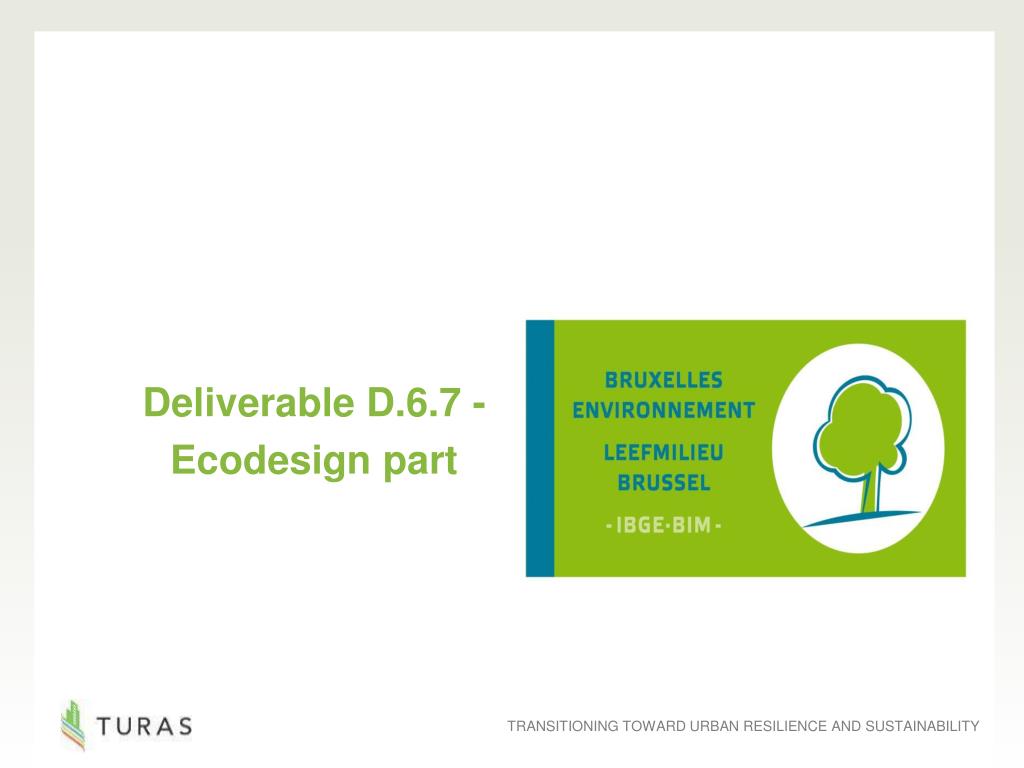 Deliverable D.6.7 - Ecodesign part

BRUXELLES
ENVIRONNEMENT
LEEFMILIEU
BRUSSEL
- IBGE·BIM -

TURAS

TRANSITIONING TOWARD URBAN RESILIENCE AND SUSTAINABILITY